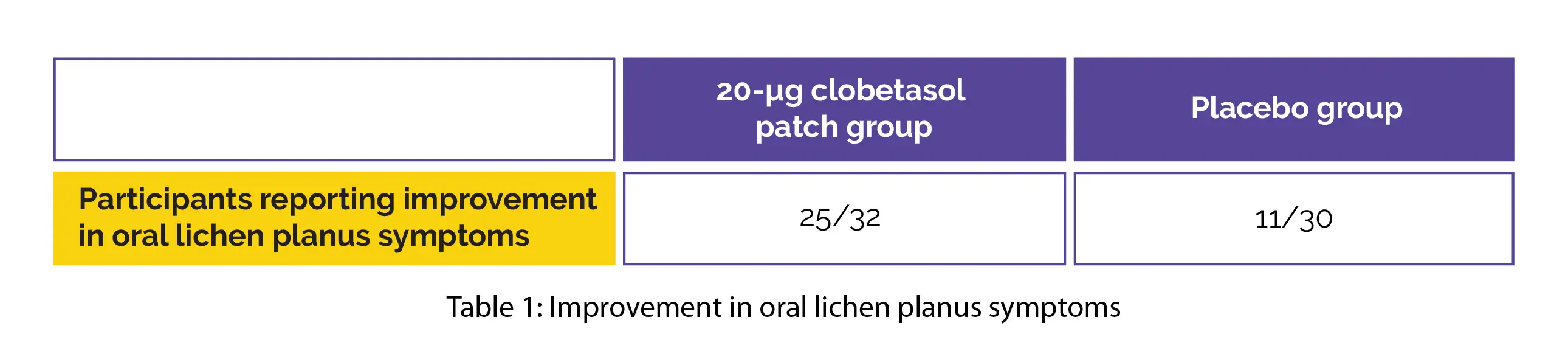 | | 20-µg clobetasol patch group | Placebo group |
|---|---|---|
| Participants reporting improvement in oral lichen planus symptoms | 25/32 | 11/30 |

Table 1: Improvement in oral lichen planus symptoms